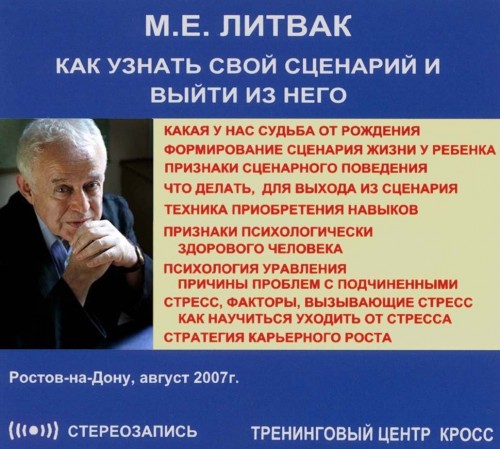 М.Е. ЛИТВАК

КАК УЗНАТЬ СВОЙ СЦЕНАРИЙ И ВЫЙТИ ИЗ НЕГО

КАКАЯ У НАС СУДЬБА ОТ РОЖДЕНИЯ
ФОРМИРОВАНИЕ СЦЕНАРИЯ ЖИЗНИ У РЕБЕНКА
ПРИЗНАКИ СЦЕНАРНОГО ПОВЕДЕНИЯ
ЧТО ДЕЛАТЬ, ДЛЯ ВЫХОДА ИЗ СЦЕНАРИЯ
ТЕХНИКА ПРИОБРЕТЕНИЯ НАВЫКОВ
ПРИЗНАКИ ПСИХОЛОГИЧЕСКИ ЗДОРОВОГО ЧЕЛОВЕКА
ПСИХОЛОГИЯ УРАВЛЕНИЯ
ПРИЧИНЫ ПРОБЛЕМ С ПОДЧИНЕННЫМИ
СТРЕСС, ФАКТОРЫ, ВЫЗЫВАЮЩИЕ СТРЕСС
КАК НАУЧИТЬСЯ УХОДИТЬ ОТ СТРЕССА
СТРАТЕГИЯ КАРЬЕРНОГО РОСТА

Ростов-на-Дону, август 2007г.

СТЕРЕОЗАПИСЬ

ТРЕНИНГОВЫЙ ЦЕНТР КРОСС